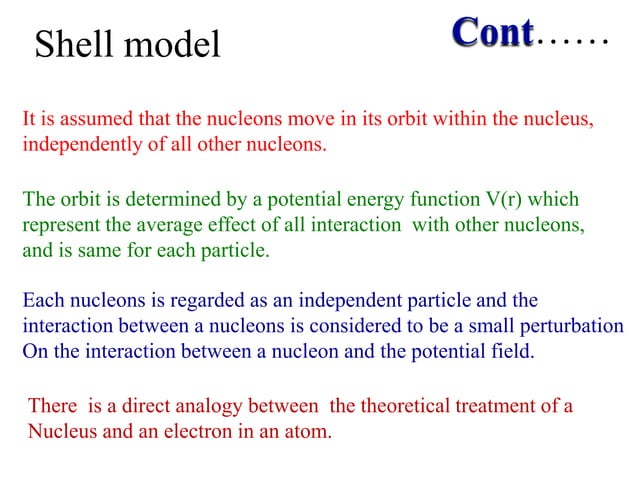 Shell model

Cont……

It is assumed that the nucleons move in its orbit within the nucleus, independently of all other nucleons.

The orbit is determined by a potential energy function V(r) which represent the average effect of all interaction with other nucleons, and is same for each particle.

Each nucleons is regarded as an independent particle and the interaction between a nucleons is considered to be a small perturbation On the interaction between a nucleon and the potential field.

There is a direct analogy between the theoretical treatment of a Nucleus and an electron in an atom.